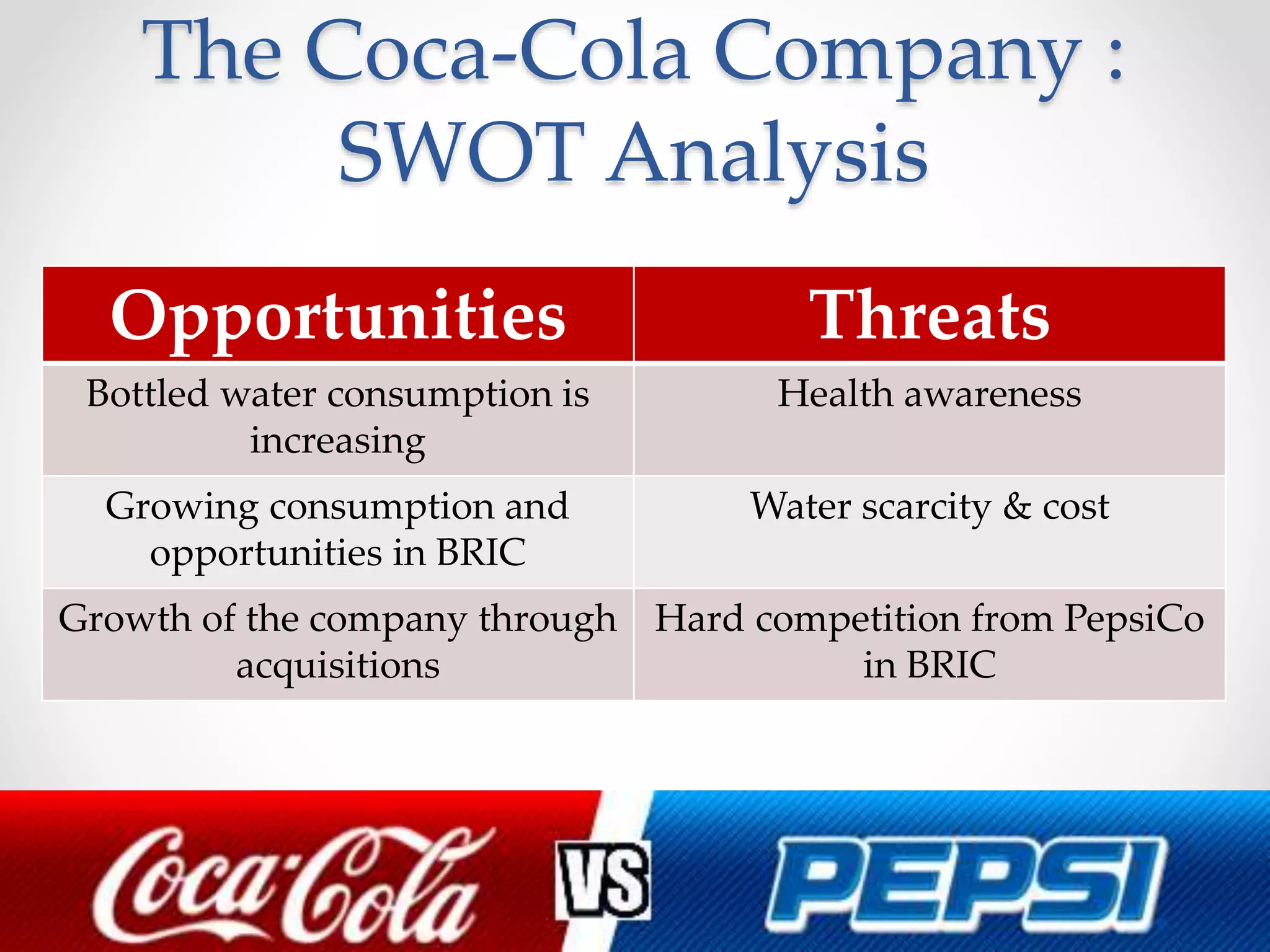 The Coca-Cola Company : SWOT Analysis

| Opportunities | Threats |
|---|---|
| Bottled water consumption is increasing | Health awareness |
| Growing consumption and opportunities in BRIC | Water scarcity & cost |
| Growth of the company through acquisitions | Hard competition from PepsiCo in BRIC |

Coca-Cola VS PEPSI